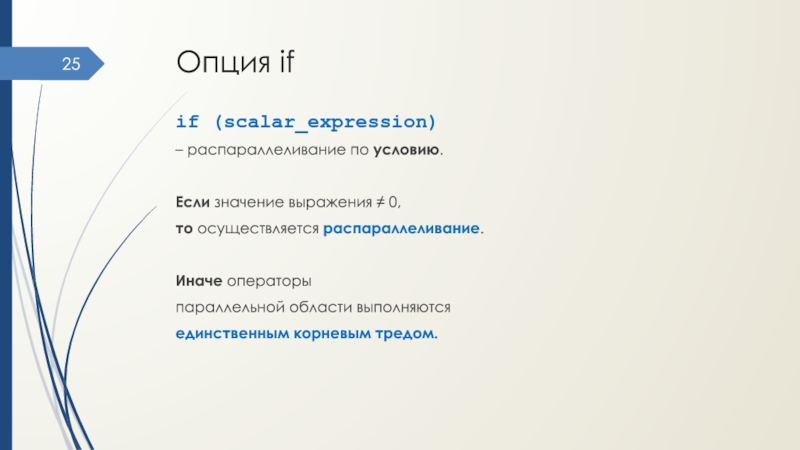 25

Опция if

if (scalar_expression)

– распараллеливание по условию.

Если значение выражения ≠ 0,

то осуществляется распараллеливание.

Иначе операторы

параллельной области выполняются

единственным корневым тредом.